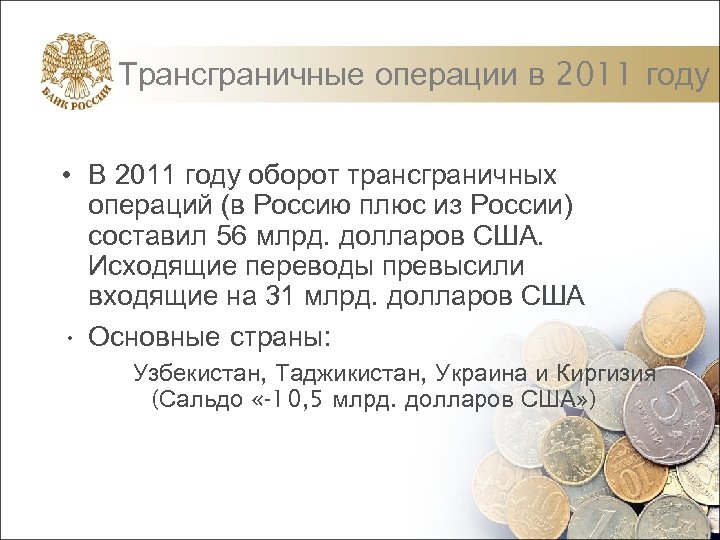 БАНК РОССИИ

Трансграничные операции в 2011 году

• В 2011 году оборот трансграничных операций (в Россию плюс из России) составил 56 млрд. долларов США. Исходящие переводы превысили входящие на 31 млрд. долларов США

• Основные страны:

Узбекистан, Таджикистан, Украина и Киргизия (Сальдо «-10,5 млрд. долларов США»)